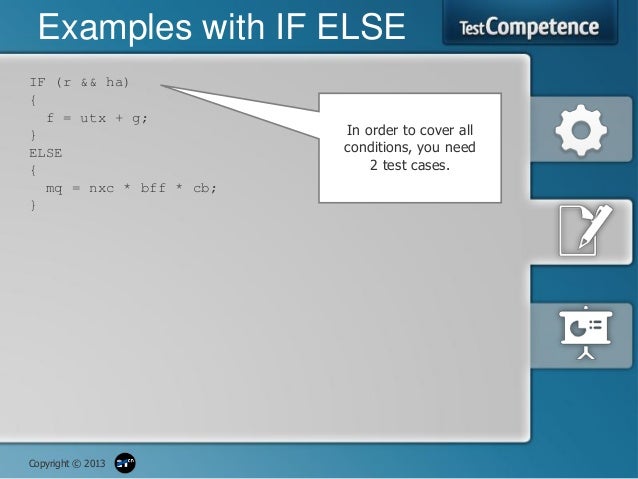 Examples with IF ELSE

TestCompetence

IF (r && ha)
{
f = utx + g;
}
ELSE
{
mq = nxc * bff * cb;
}

In order to cover all conditions, you need 2 test cases.

Copyright © 2013